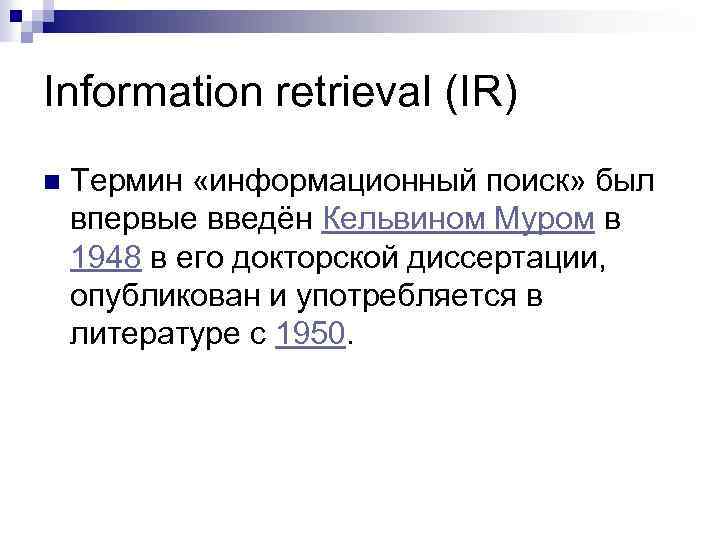 Information retrieval (IR)

Термин «информационный поиск» был впервые введён Кельвином Муром в 1948 в его докторской диссертации, опубликован и употребляется в литературе с 1950.